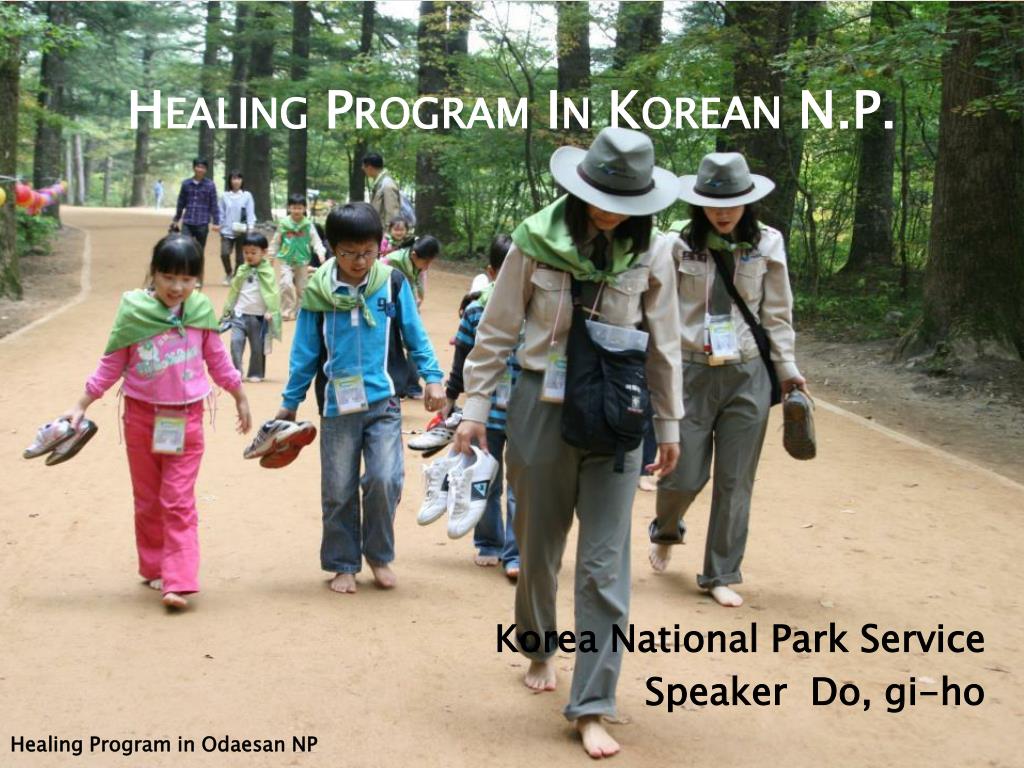 HEALING PROGRAM IN KOREAN N.P.

Korea National Park Service
Speaker Do, gi-ho

Healing Program in Odaesan NP